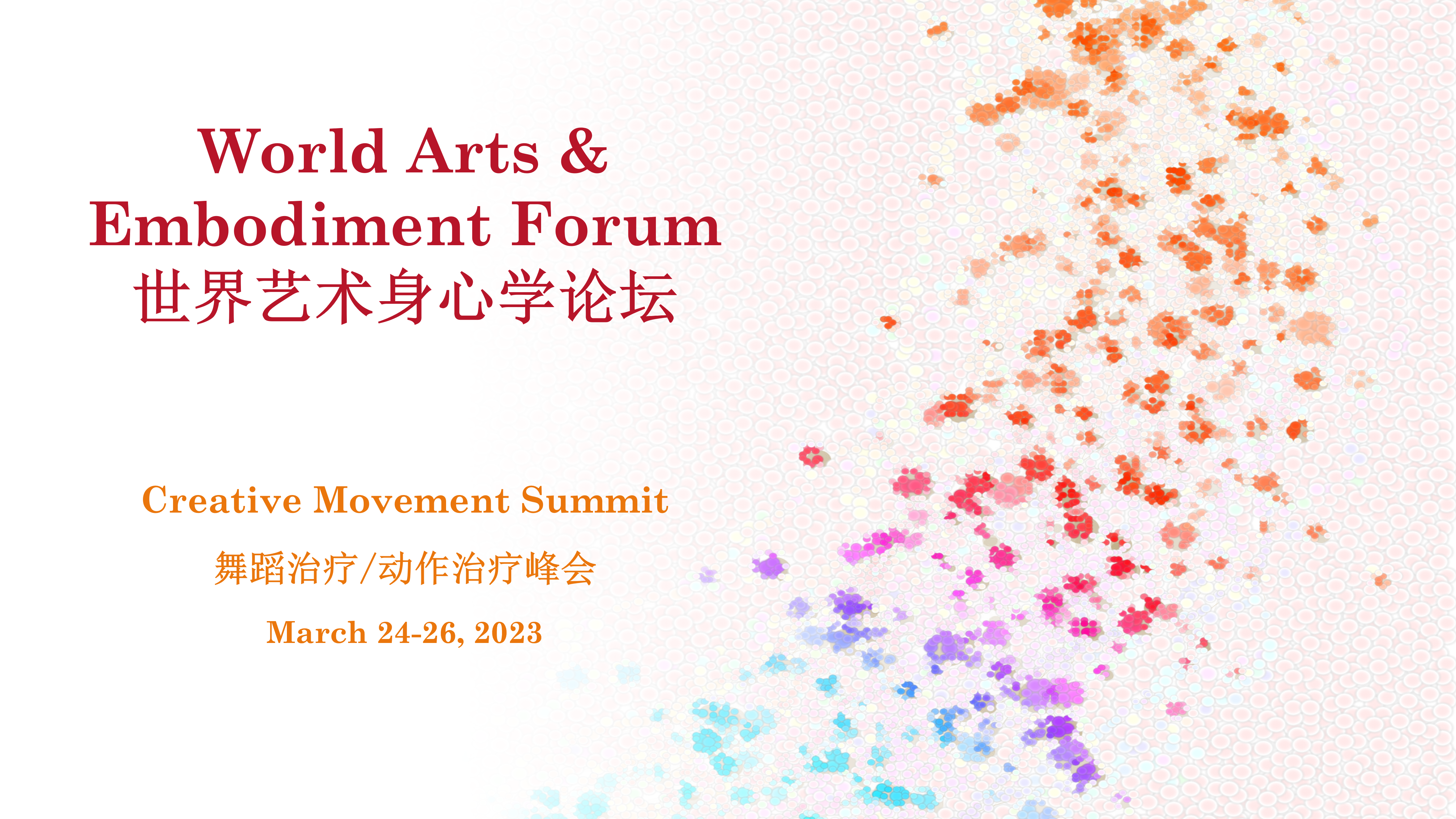 World Arts &
Embodiment Forum
世界艺术身心学论坛

Creative Movement Summit

舞蹈治疗/动作治疗峰会

March 24-26, 2023